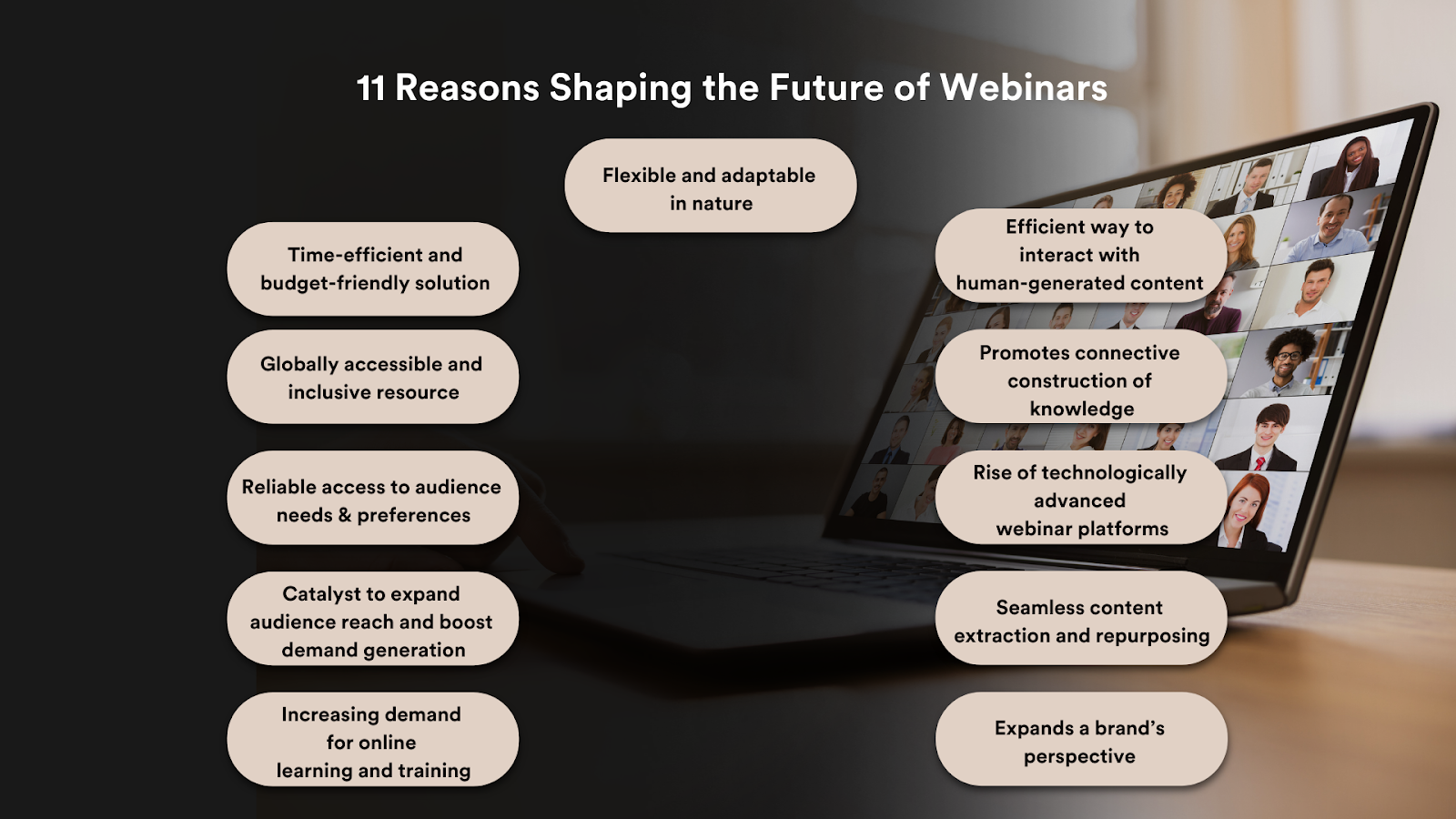 11 Reasons Shaping the Future of Webinars

Flexible and adaptable in nature

Time-efficient and budget-friendly solution

Globally accessible and inclusive resource

Reliable access to audience needs & preferences

Catalyst to expand audience reach and boost demand generation

Increasing demand for online learning and training

Efficient way to interact with human-generated content

Promotes connective construction of knowledge

Rise of technologically advanced webinar platforms

Seamless content extraction and repurposing

Expands a brand's perspective